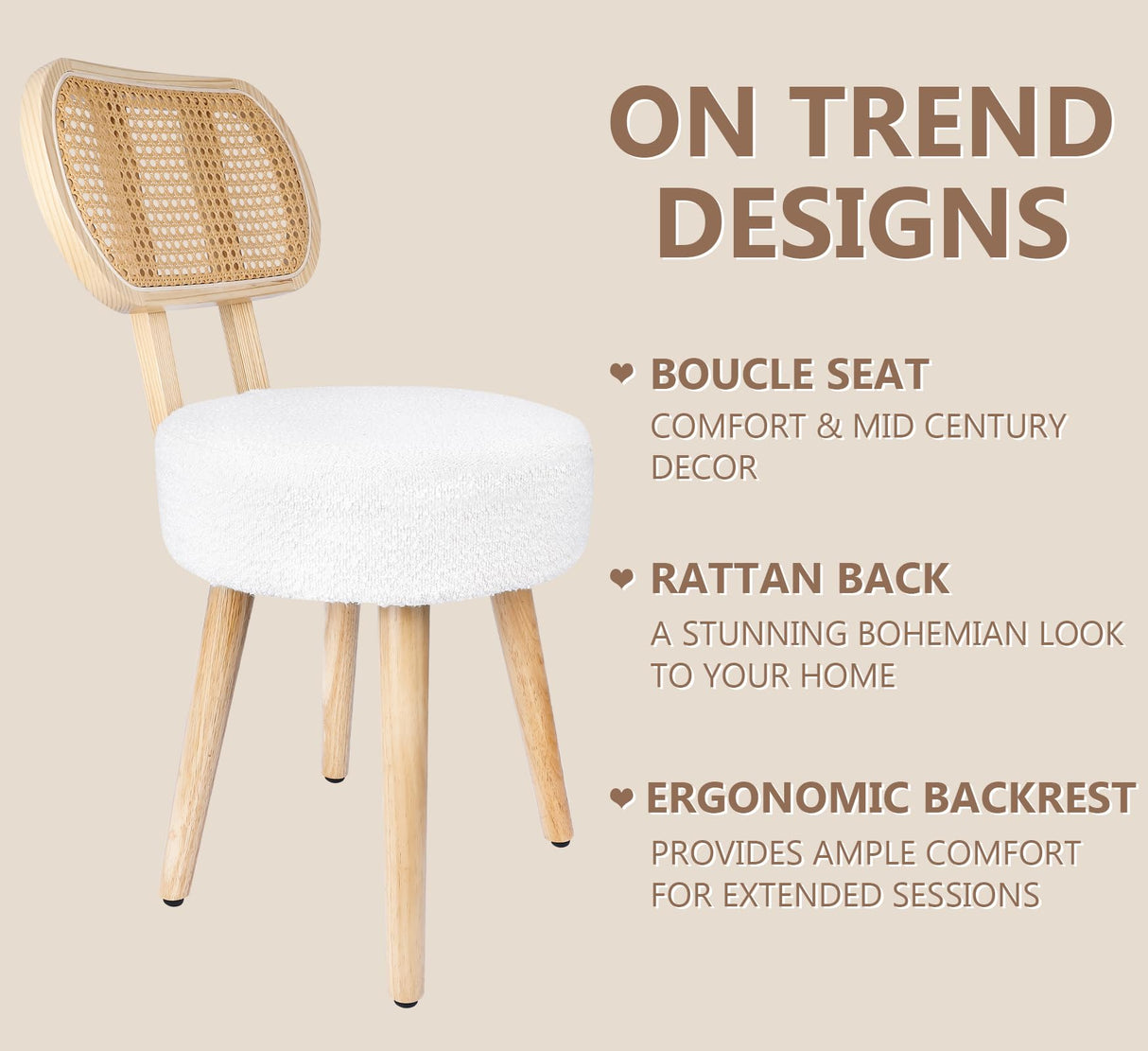 ON TREND DESIGNS

❤ BOUCLE SEAT
COMFORT & MID CENTURY DECOR

❤ RATTAN BACK
A STUNNING BOHEMIAN LOOK TO YOUR HOME

❤ ERGONOMIC BACKREST
PROVIDES AMPLE COMFORT FOR EXTENDED SESSIONS